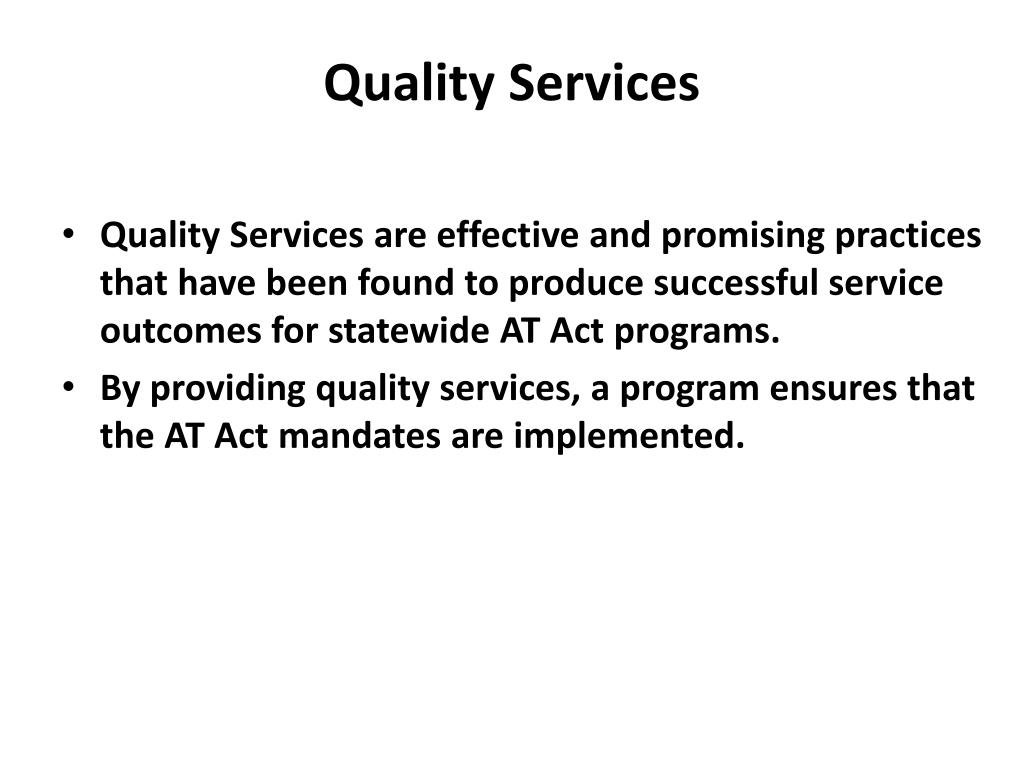 Quality Services

• Quality Services are effective and promising practices that have been found to produce successful service outcomes for statewide AT Act programs.
• By providing quality services, a program ensures that the AT Act mandates are implemented.